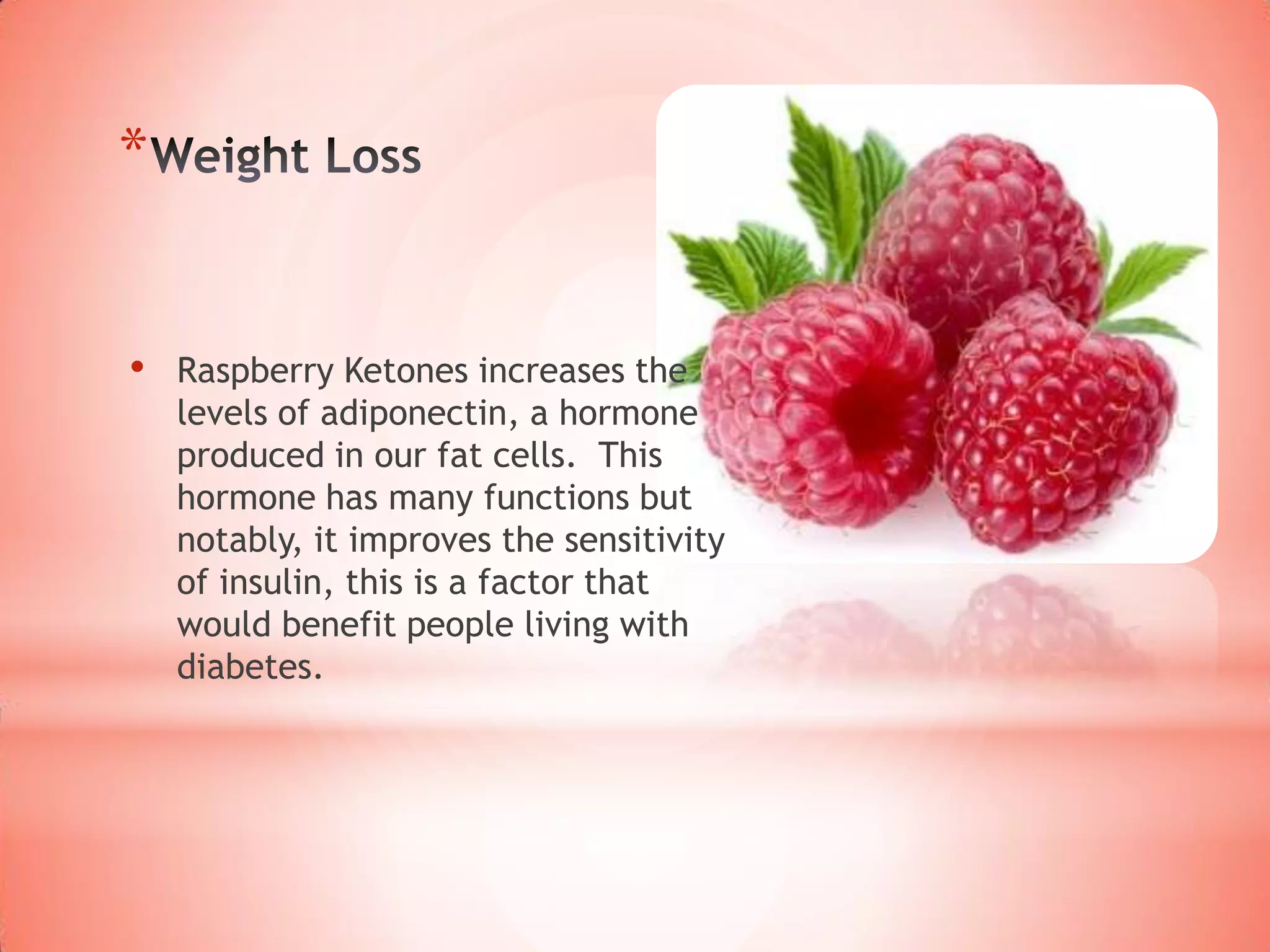 *Weight Loss

• Raspberry Ketones increases the levels of adiponectin, a hormone produced in our fat cells.  This hormone has many functions but notably, it improves the sensitivity of insulin, this is a factor that would benefit people living with diabetes.